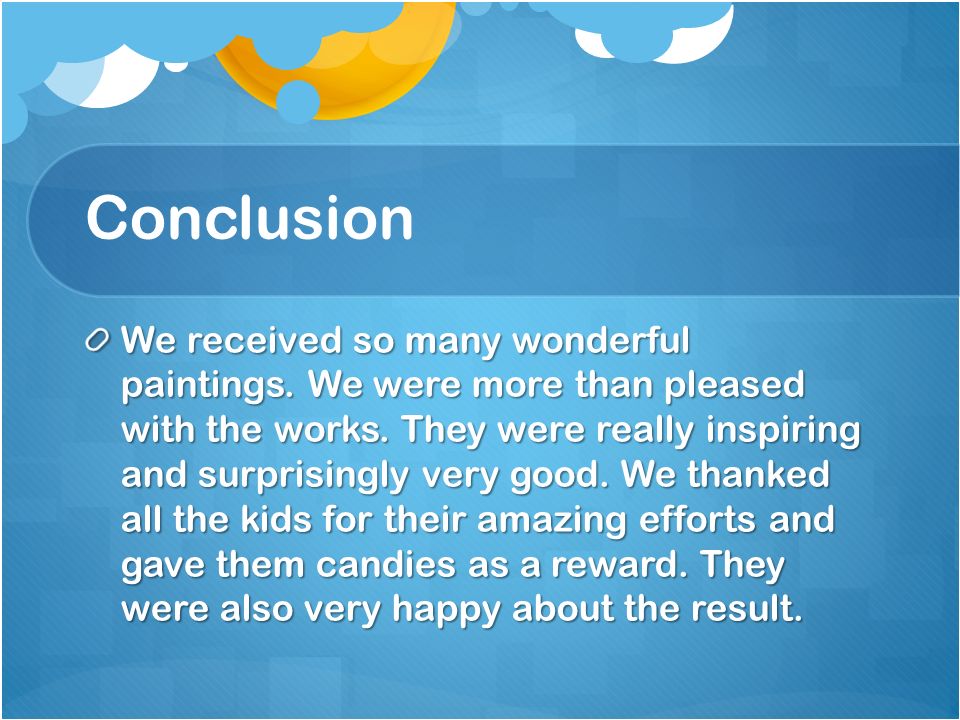 Conclusion

We received so many wonderful paintings. We were more than pleased with the works. They were really inspiring and surprisingly very good. We thanked all the kids for their amazing efforts and gave them candies as a reward. They were also very happy about the result.